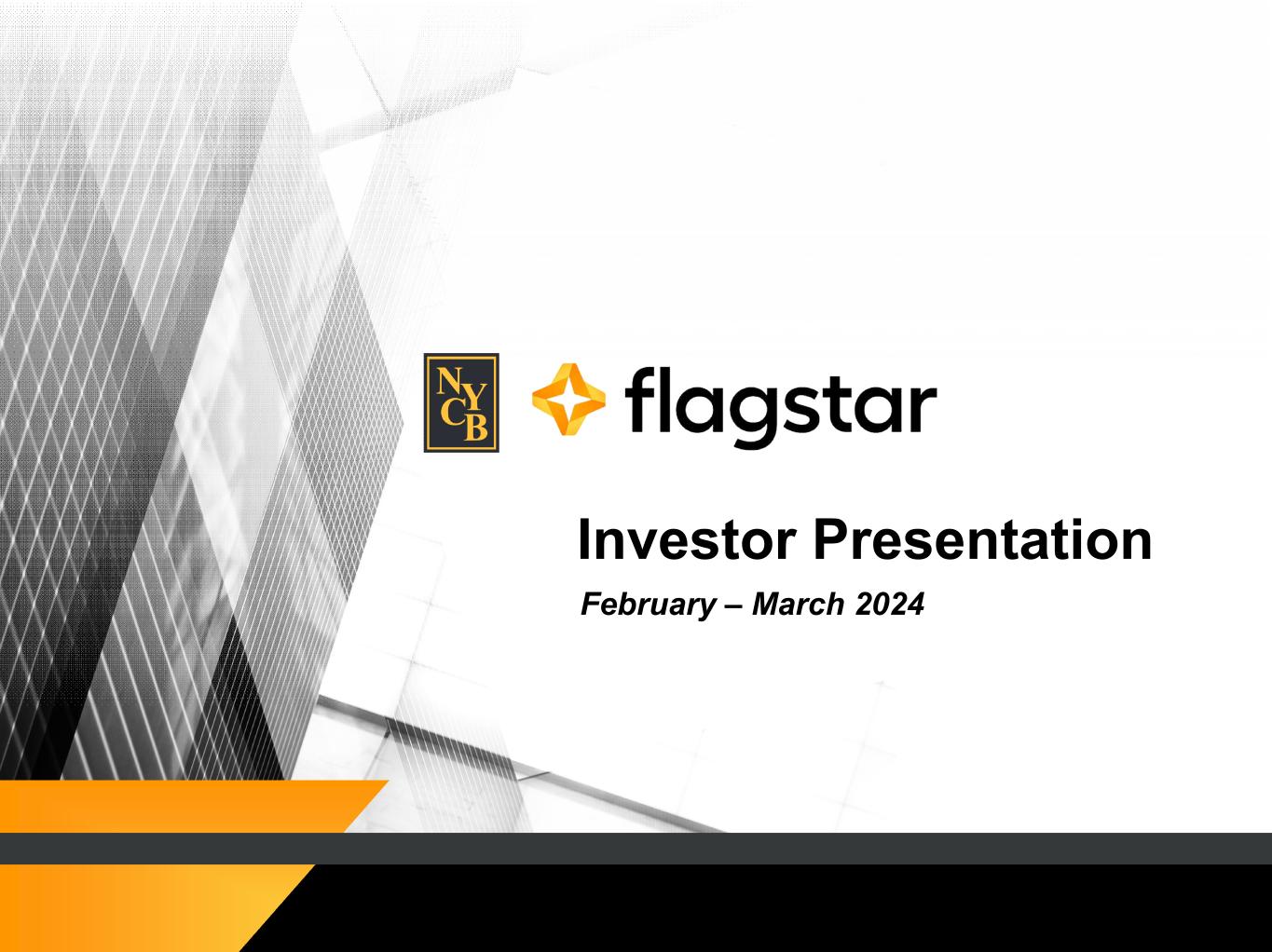 NYCB flagstar

Investor Presentation

February – March 2024